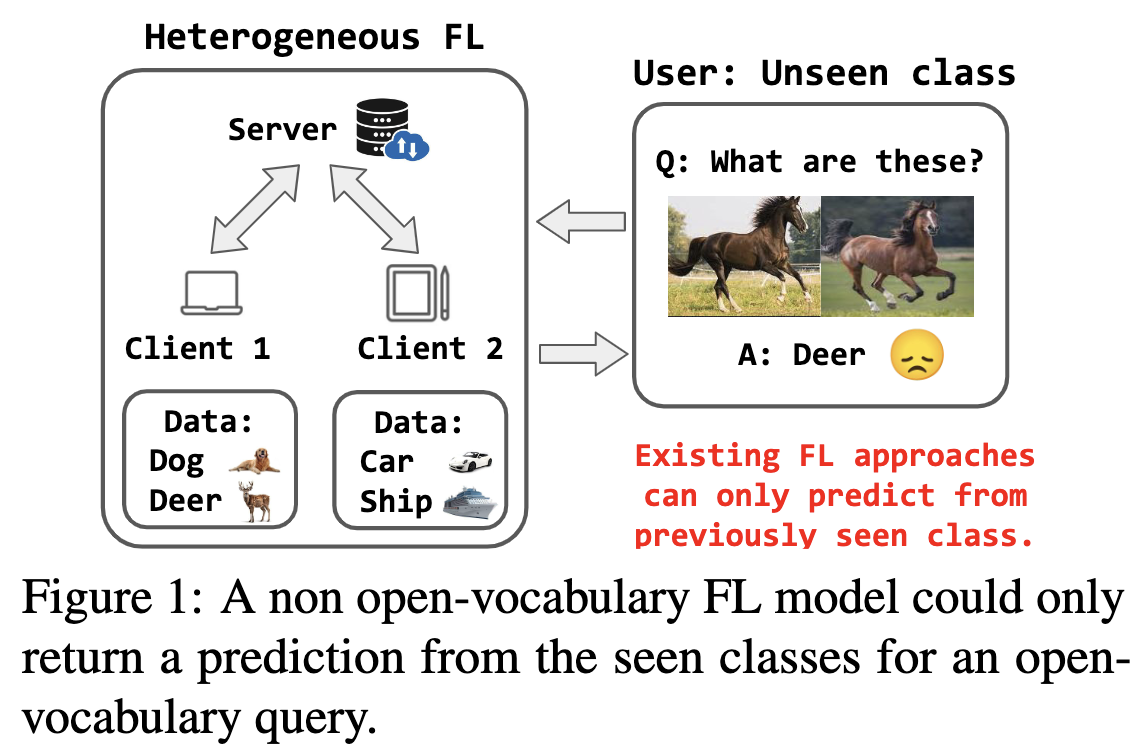 Heterogeneous FL

Server

Client 1

Client 2

Data:
Dog
Deer

Data:
Car
Ship

User: Unseen class

Q: What are these?

A: Deer

Existing FL approaches can only predict from previously seen class.

Figure 1: A non open-vocabulary FL model could only return a prediction from the seen classes for an open-vocabulary query.